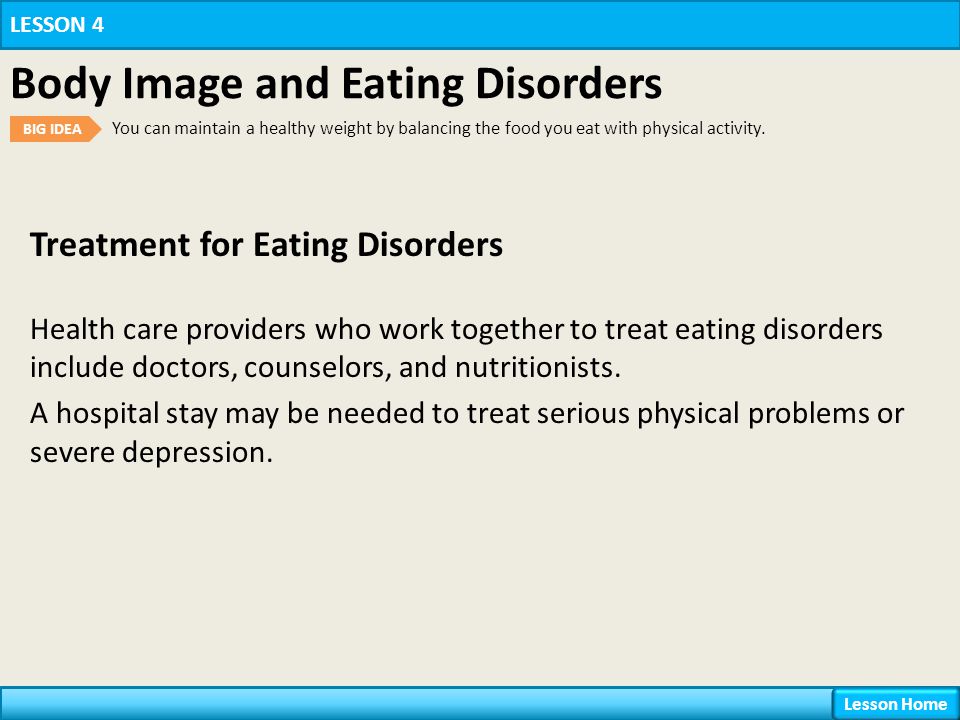 LESSON 4

Body Image and Eating Disorders

BIG IDEA You can maintain a healthy weight by balancing the food you eat with physical activity.

Treatment for Eating Disorders

Health care providers who work together to treat eating disorders include doctors, counselors, and nutritionists.

A hospital stay may be needed to treat serious physical problems or severe depression.

Lesson Home